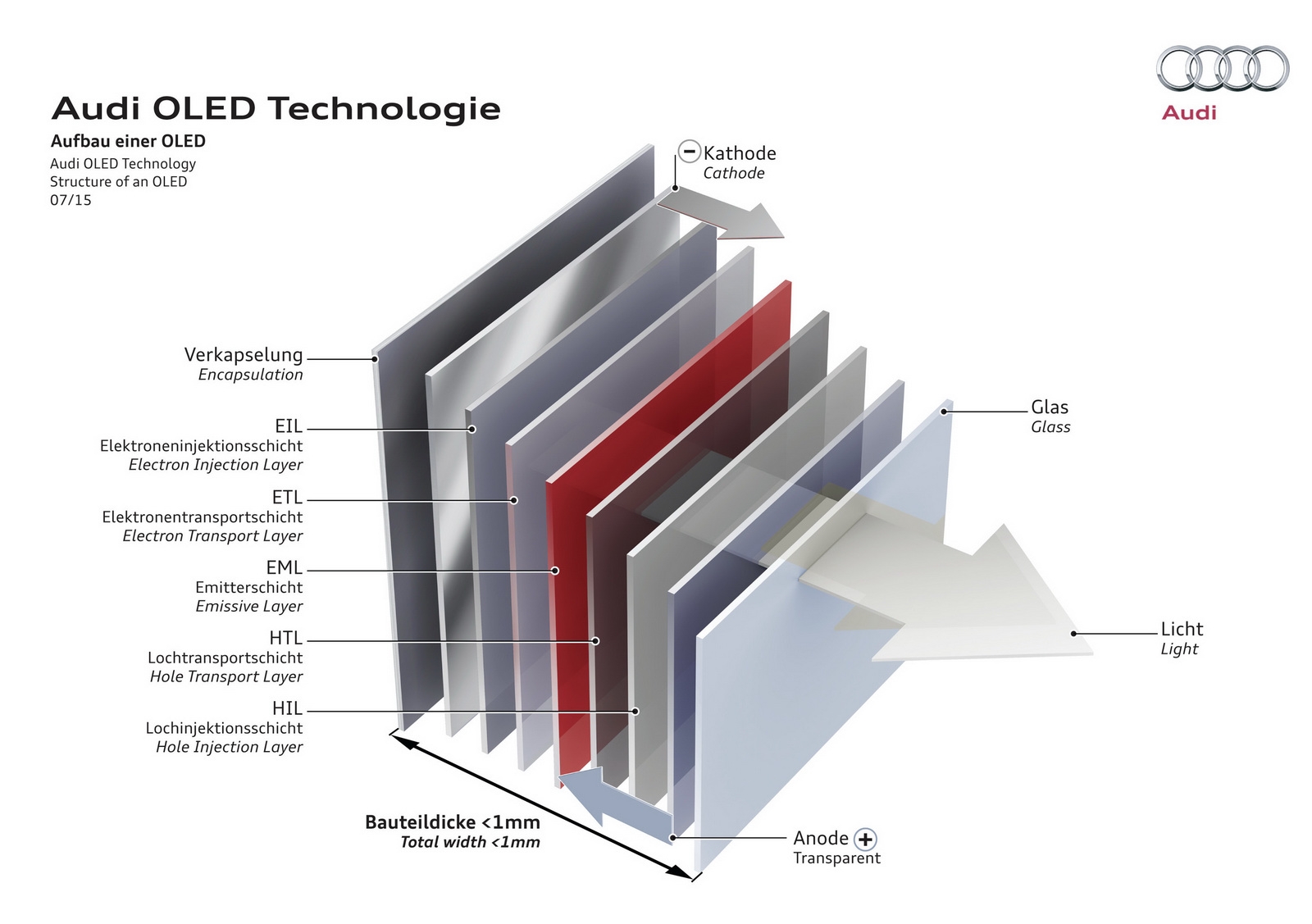 Audi OLED Technologie
Aufbau einer OLED
Audi OLED Technology
Structure of an OLED
07/15

Audi

− Kathode
Cathode

Verkapselung
Encapsulation

EIL
Elektroneninjektionsschicht
Electron Injection Layer

ETL
Elektronentransportschicht
Electron Transport Layer

EML
Emitterschicht
Emissive Layer

HTL
Lochtransportschicht
Hole Transport Layer

HIL
Lochinjektionsschicht
Hole Injection Layer

Glas
Glass

Licht
Light

Bauteildicke <1mm
Total width <1mm

Anode +
Transparent